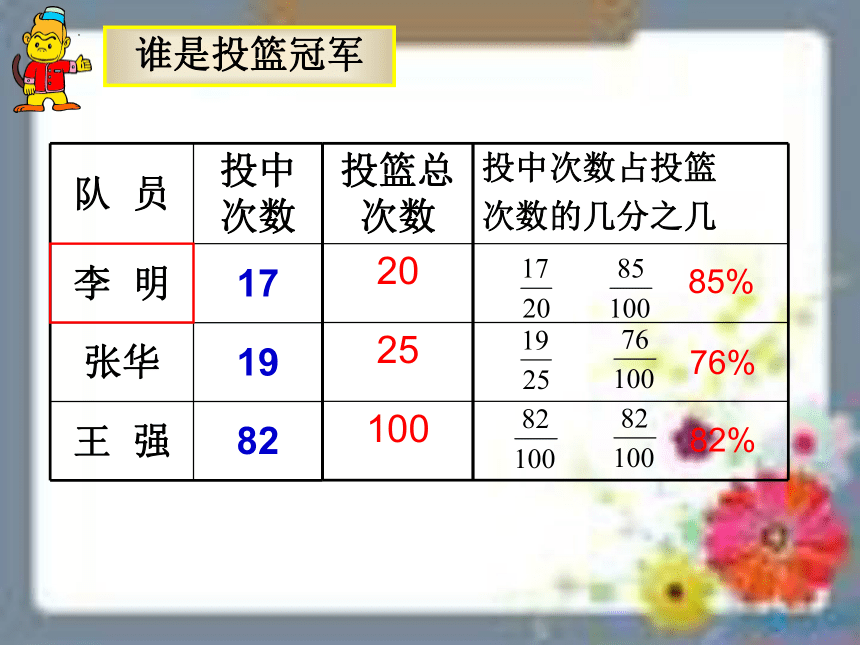 谁是投篮冠军

| 队 员 | 投中次数 | 投篮总次数 | 投中次数占投篮次数的几分之几 |
|---|---|---|---|
| 李 明 | 17 | 20 | $\frac{17}{20}$ $\frac{85}{100}$ 85% |
| 张华 | 19 | 25 | $\frac{19}{25}$ $\frac{76}{100}$ 76% |
| 王 强 | 82 | 100 | $\frac{82}{100}$ $\frac{82}{100}$ 82% |